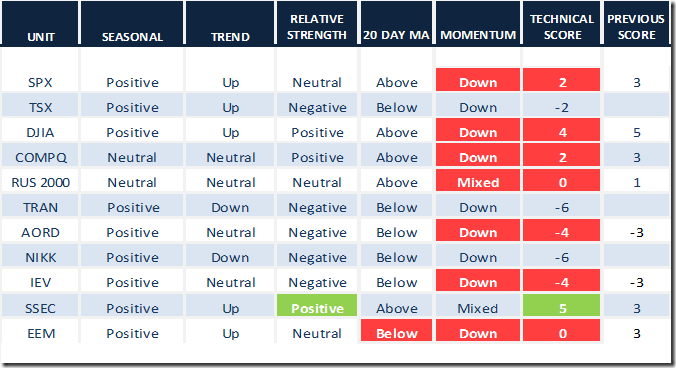 | UNIT | SEASONAL | TREND | RELATIVE STRENGTH | 20 DAY MA | MOMENTUM | TECHNICAL SCORE | PREVIOUS SCORE |
|---|---|---|---|---|---|---|---|
| SPX | Positive | Up | Neutral | Above | Down | 2 | 3 |
| TSX | Positive | Up | Negative | Below | Down | -2 | |
| DJIA | Positive | Up | Positive | Above | Down | 4 | 5 |
| COMPQ | Neutral | Neutral | Positive | Above | Down | 2 | 3 |
| RUS 2000 | Neutral | Neutral | Neutral | Above | Mixed | 0 | 1 |
| TRAN | Positive | Down | Negative | Below | Down | -6 | |
| AORD | Positive | Neutral | Negative | Below | Down | -4 | -3 |
| NIKK | Positive | Down | Negative | Below | Down | -6 | |
| IEV | Positive | Neutral | Negative | Below | Down | -4 | -3 |
| SSEC | Positive | Up | Positive | Above | Mixed | 5 | 3 |
| EEM | Positive | Up | Neutral | Below | Down | 0 | 3 |